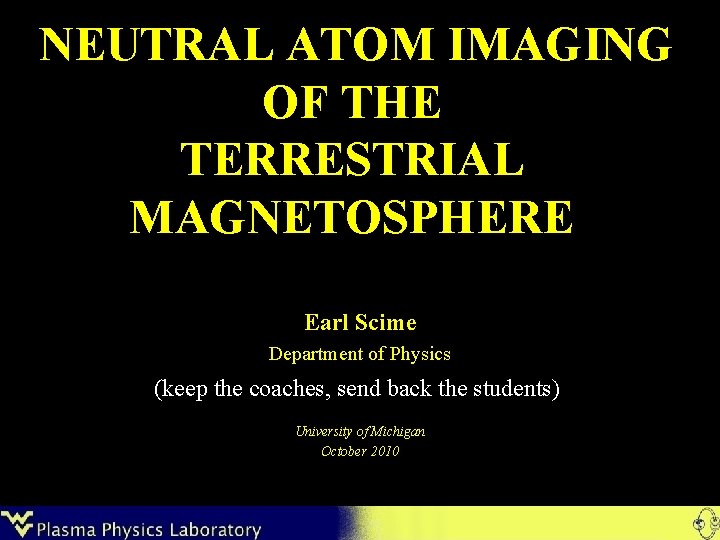 NEUTRAL ATOM IMAGING OF THE TERRESTRIAL MAGNETOSPHERE

Earl Scime

Department of Physics

(keep the coaches, send back the students)

University of Michigan
October 2010

Plasma Physics Laboratory